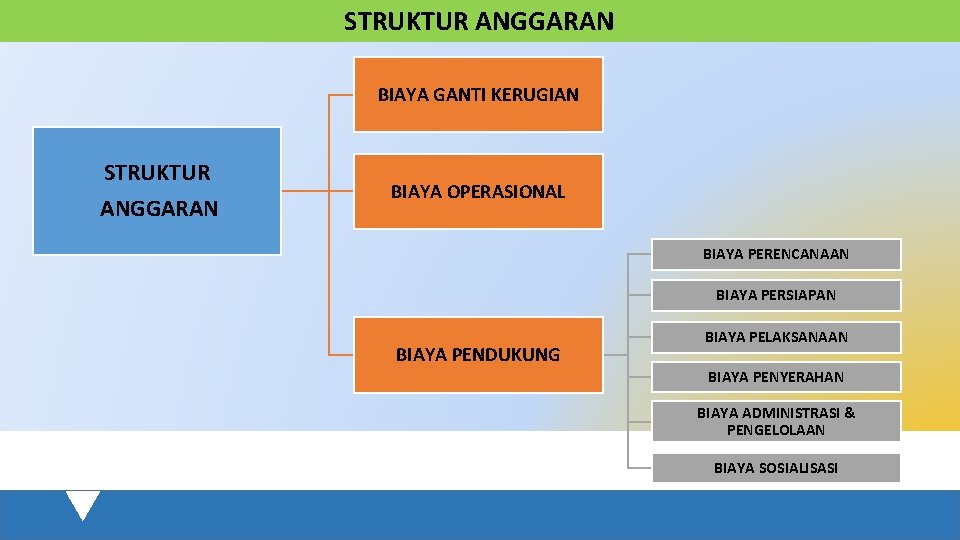 STRUKTUR ANGGARAN

STRUKTUR ANGGARAN

BIAYA GANTI KERUGIAN

BIAYA OPERASIONAL

BIAYA PENDUKUNG

BIAYA PERENCANAAN

BIAYA PERSIAPAN

BIAYA PELAKSANAAN

BIAYA PENYERAHAN

BIAYA ADMINISTRASI & PENGELOLAAN

BIAYA SOSIALISASI